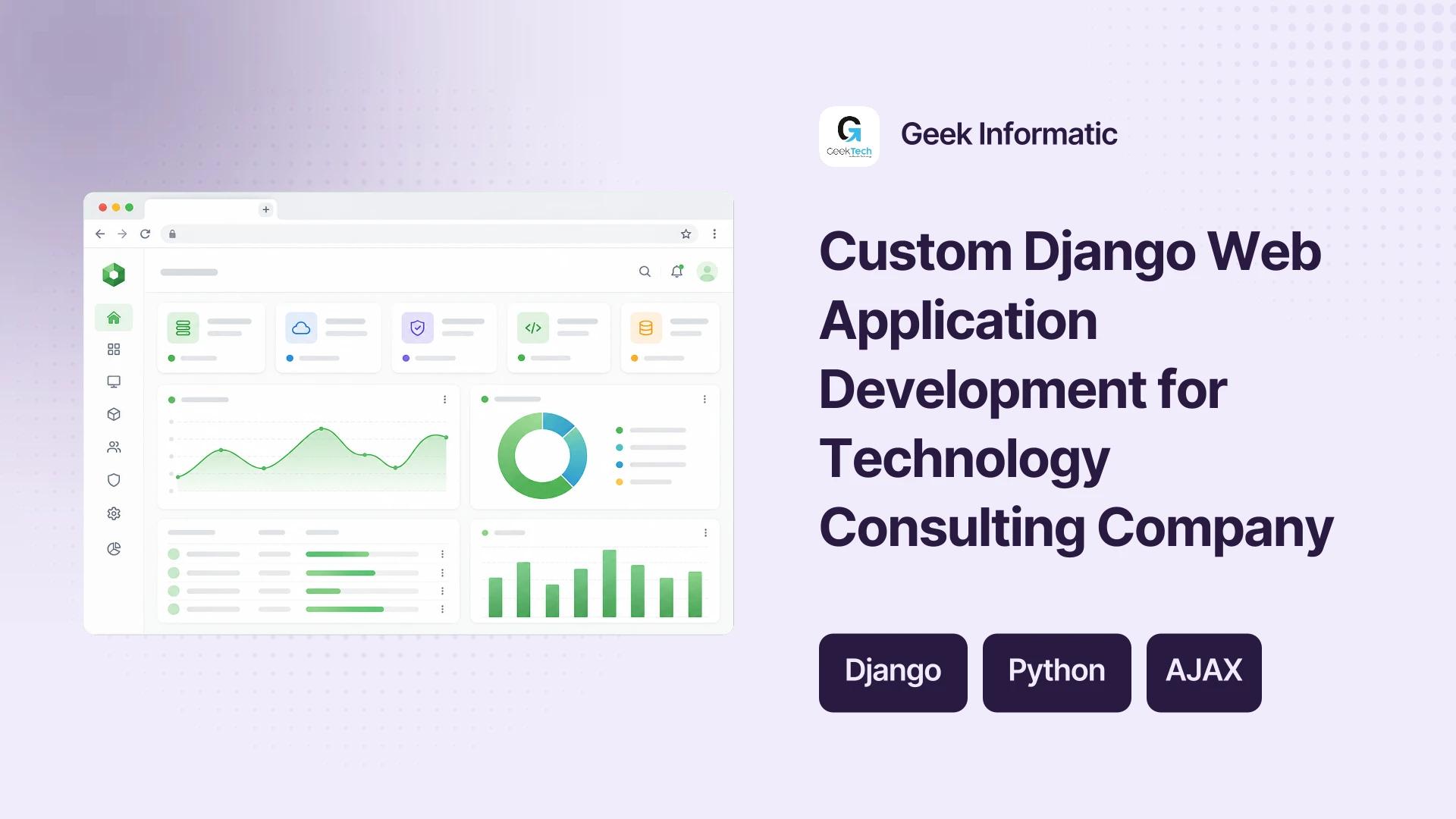 GeekTech

Geek Informatic

Custom Django Web Application Development for Technology Consulting Company

Django

Python

AJAX